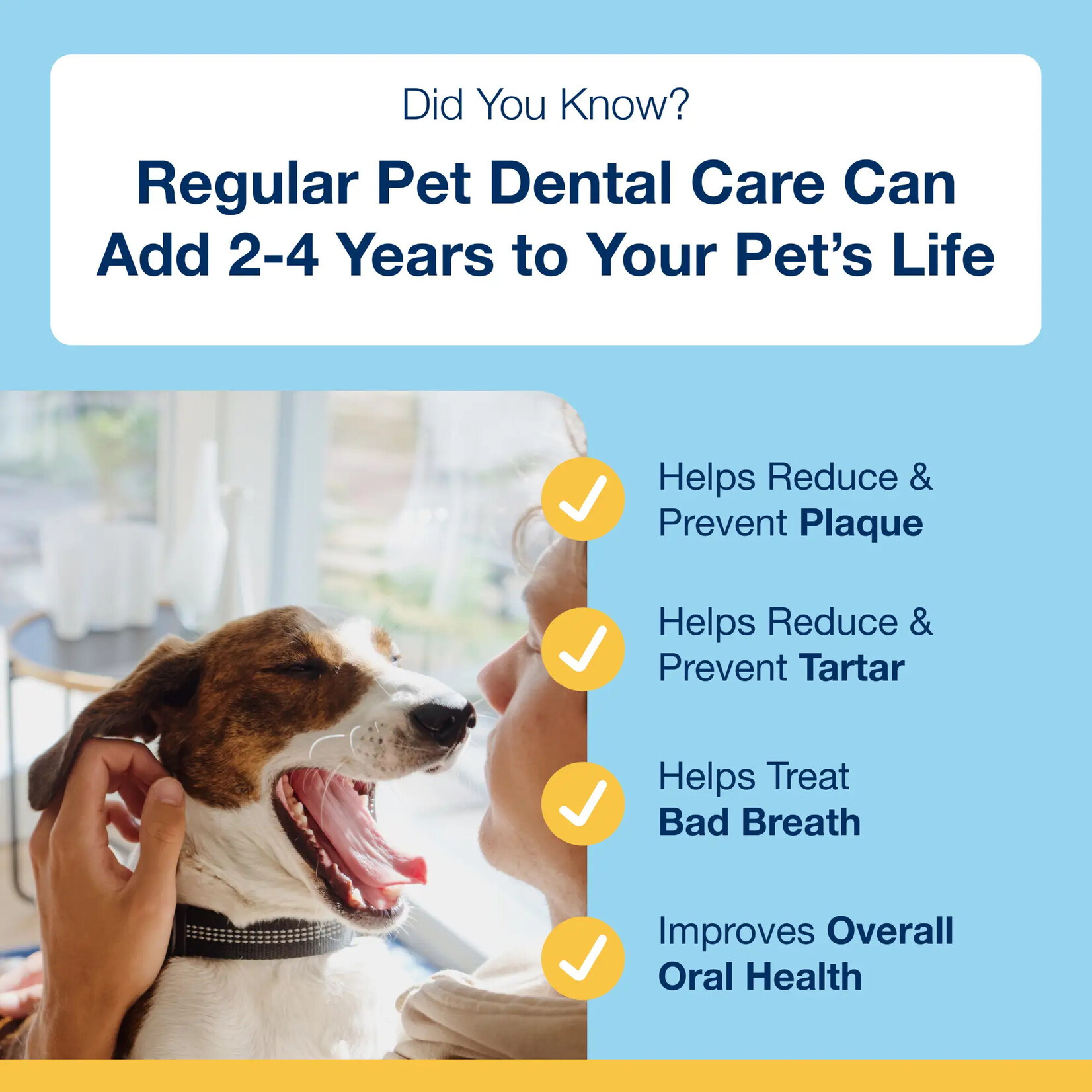 Did You Know?

Regular Pet Dental Care Can Add 2-4 Years to Your Pet's Life

Helps Reduce & Prevent Plaque

Helps Reduce & Prevent Tartar

Helps Treat Bad Breath

Improves Overall Oral Health